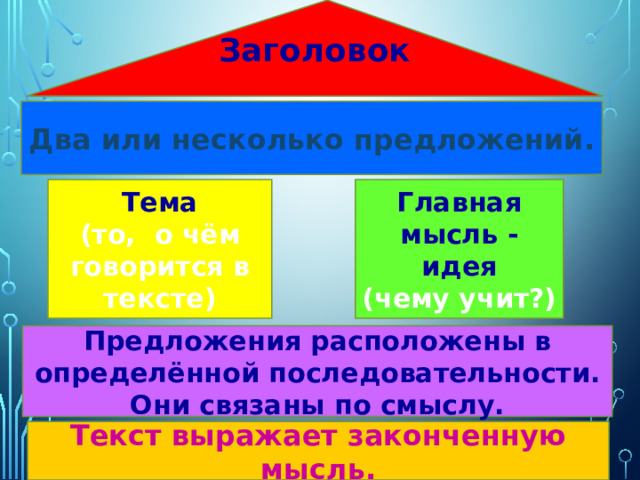 Заголовок

Два или несколько предложений.

Тема
(то, о чём говорится в тексте)

Главная мысль - идея
(чему учит?)

Предложения расположены в определённой последовательности. Они связаны по смыслу.

Текст выражает законченную мысль.